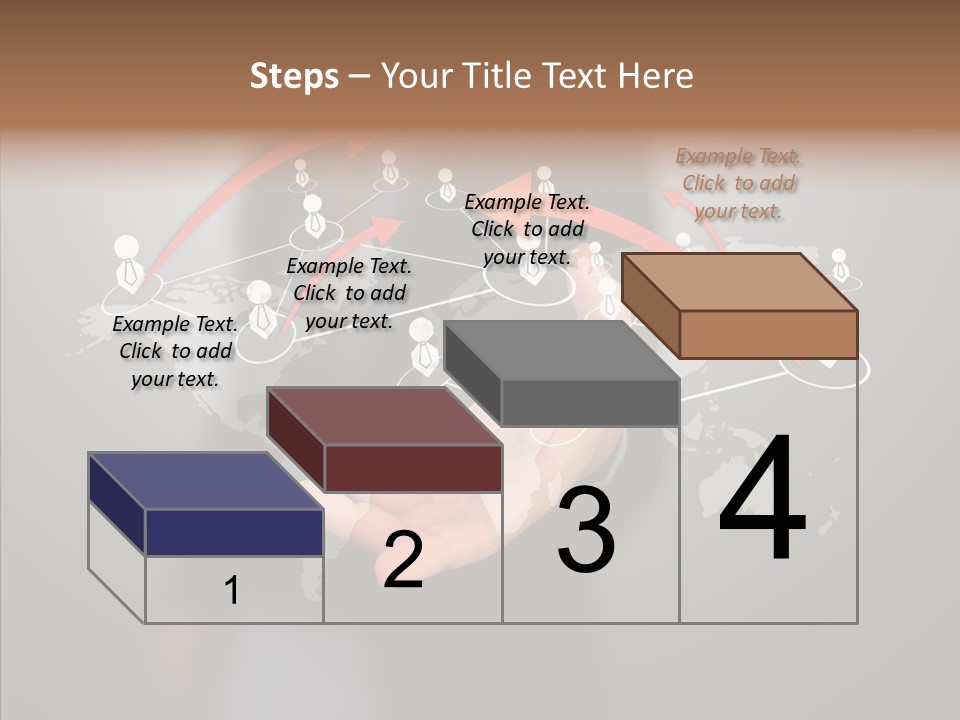 Steps – Your Title Text Here

Example Text. Click to add your text.

Example Text. Click to add your text.

Example Text. Click to add your text.

Example Text. Click to add your text.

1

2

3

4